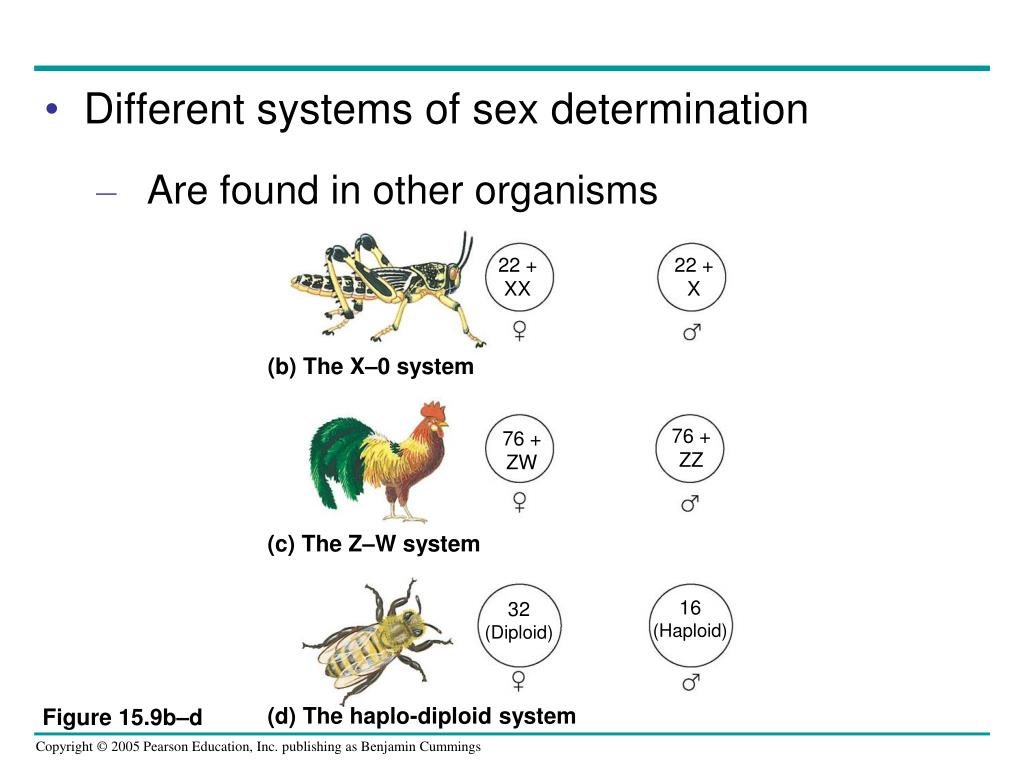 • Different systems of sex determination

– Are found in other organisms

22 + XX
♀

22 + X
♂

(b) The X–0 system

76 + ZW
♀

76 + ZZ
♂

(c) The Z–W system

32 (Diploid)
♀

16 (Haploid)
♂

Figure 15.9b–d

(d) The haplo-diploid system

Copyright © 2005 Pearson Education, Inc. publishing as Benjamin Cummings